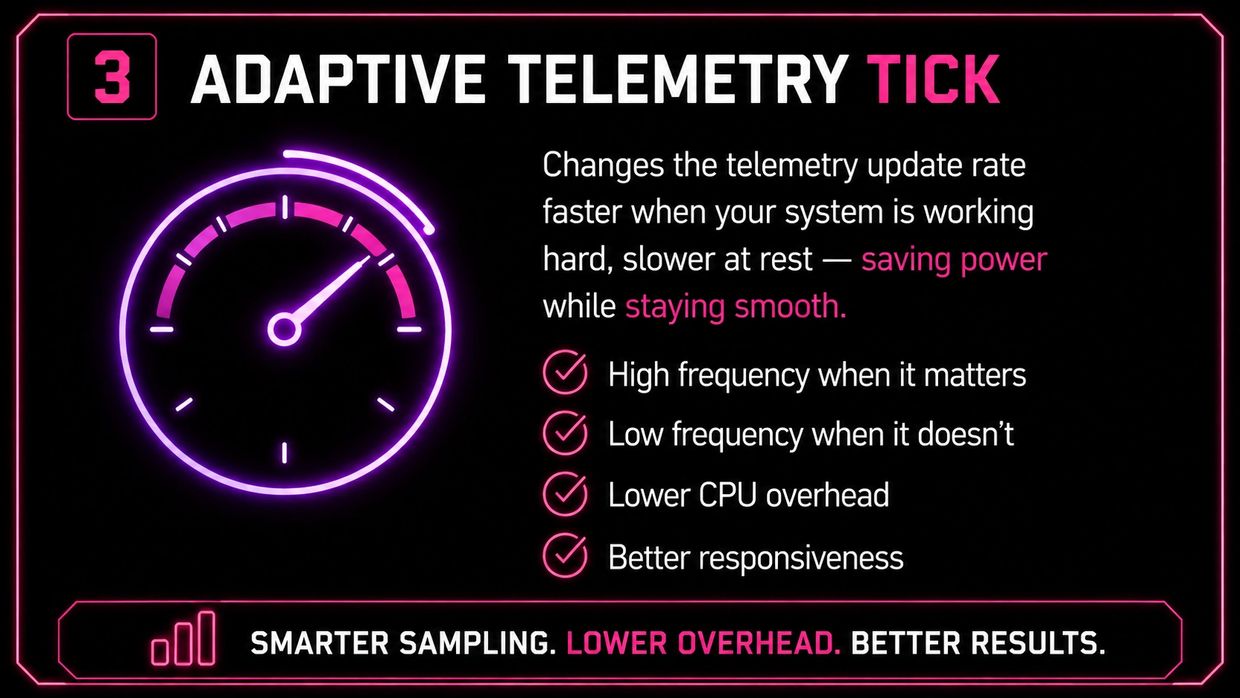 3 ADAPTIVE TELEMETRY TICK

Changes the telemetry update rate faster when your system is working hard, slower at rest — saving power while staying smooth.

High frequency when it matters

Low frequency when it doesn't

Lower CPU overhead

Better responsiveness

SMARTER SAMPLING. LOWER OVERHEAD. BETTER RESULTS.